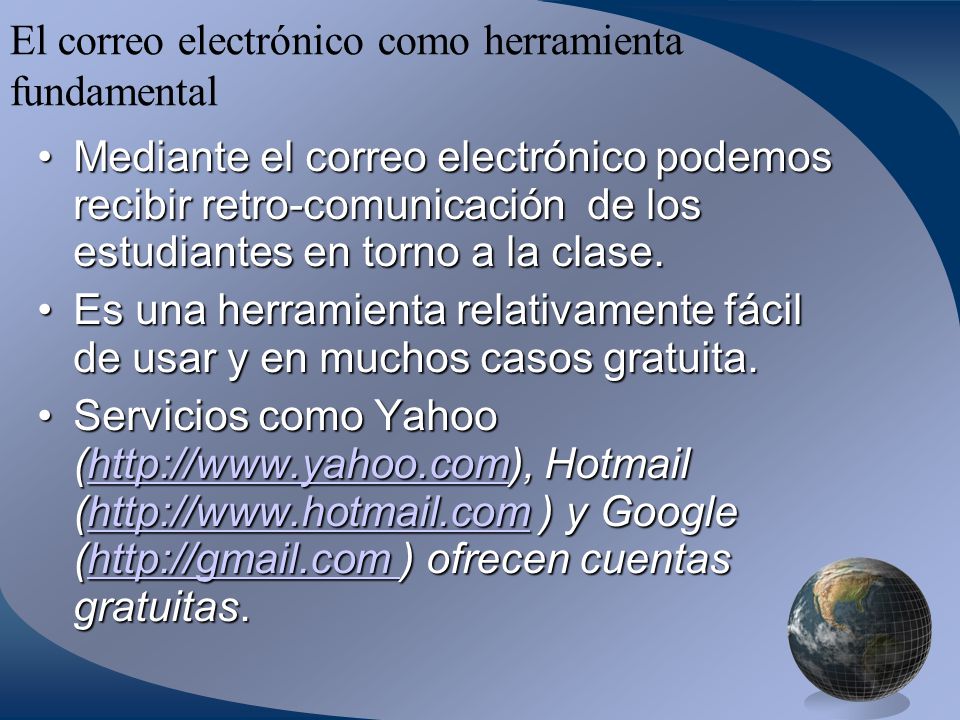 El correo electrónico como herramienta fundamental

• Mediante el correo electrónico podemos recibir retro-comunicación de los estudiantes en torno a la clase.
• Es una herramienta relativamente fácil de usar y en muchos casos gratuita.
• Servicios como Yahoo (http://www.yahoo.com), Hotmail (http://www.hotmail.com ) y Google (http://gmail.com ) ofrecen cuentas gratuitas.